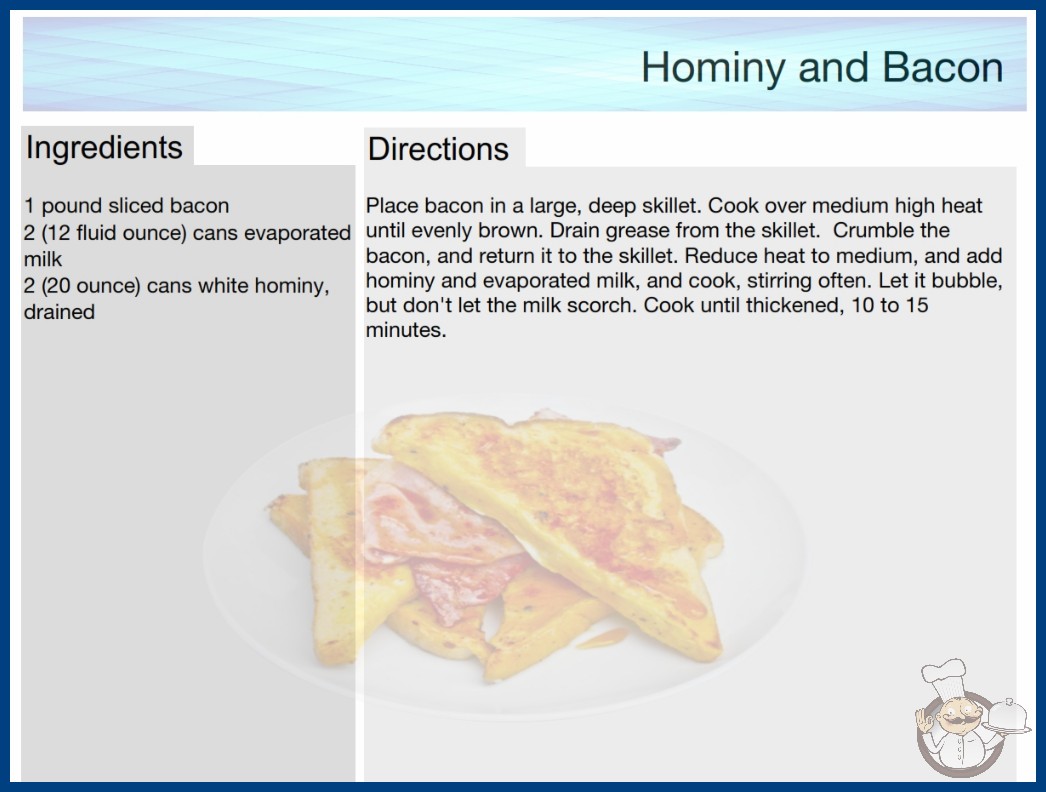 Hominy and Bacon

Ingredients

1 pound sliced bacon
2 (12 fluid ounce) cans evaporated milk
2 (20 ounce) cans white hominy, drained

Directions

Place bacon in a large, deep skillet. Cook over medium high heat until evenly brown. Drain grease from the skillet. Crumble the bacon, and return it to the skillet. Reduce heat to medium, and add hominy and evaporated milk, and cook, stirring often. Let it bubble, but don't let the milk scorch. Cook until thickened, 10 to 15 minutes.